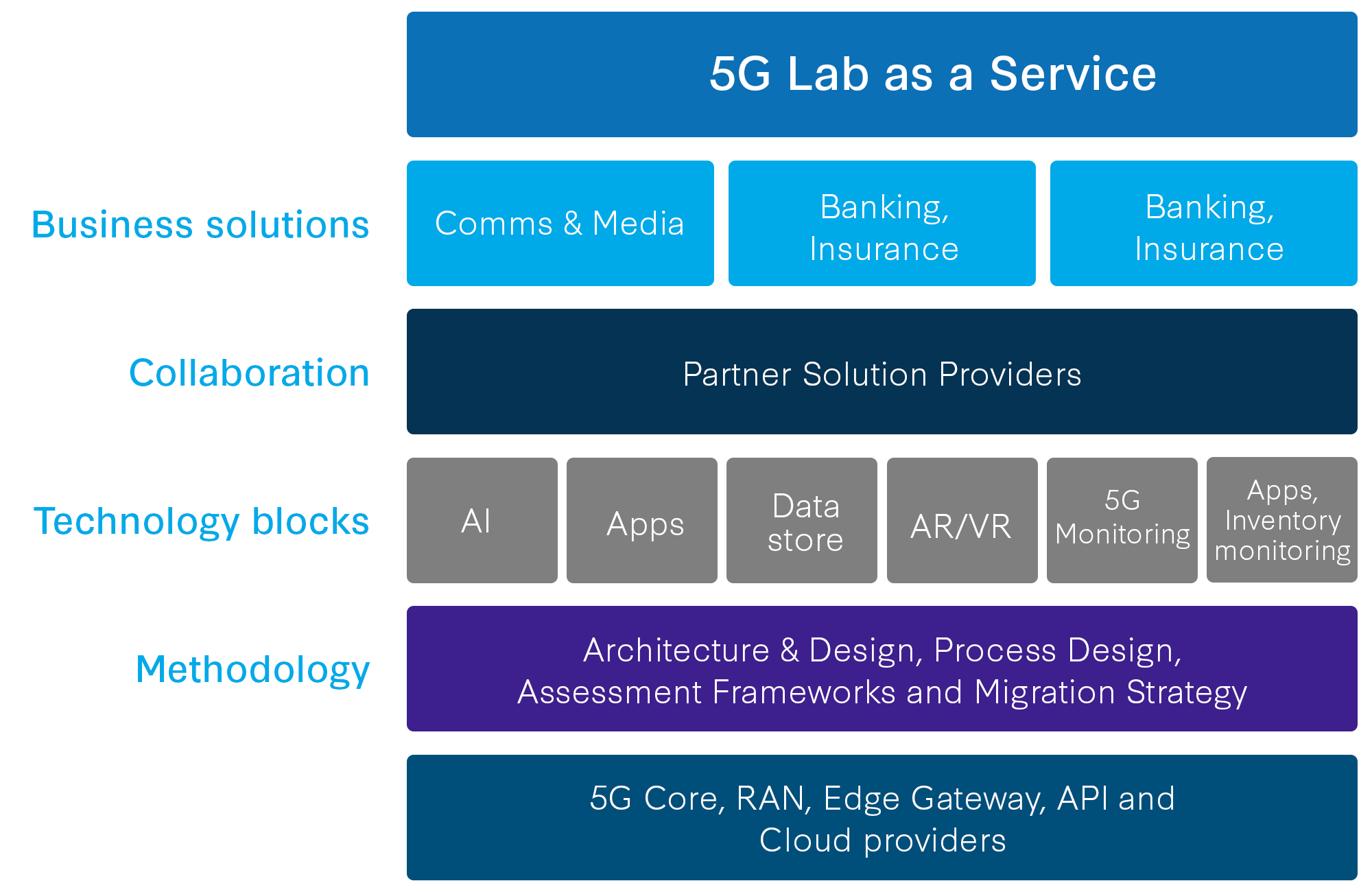 5G Lab as a Service

Business solutions

Comms & Media

Banking, Insurance

Banking, Insurance

Collaboration

Partner Solution Providers

Technology blocks

AI

Apps

Data store

AR/VR

5G Monitoring

Apps, Inventory monitoring

Methodology

Architecture & Design, Process Design, Assessment Frameworks and Migration Strategy

5G Core, RAN, Edge Gateway, API and Cloud providers